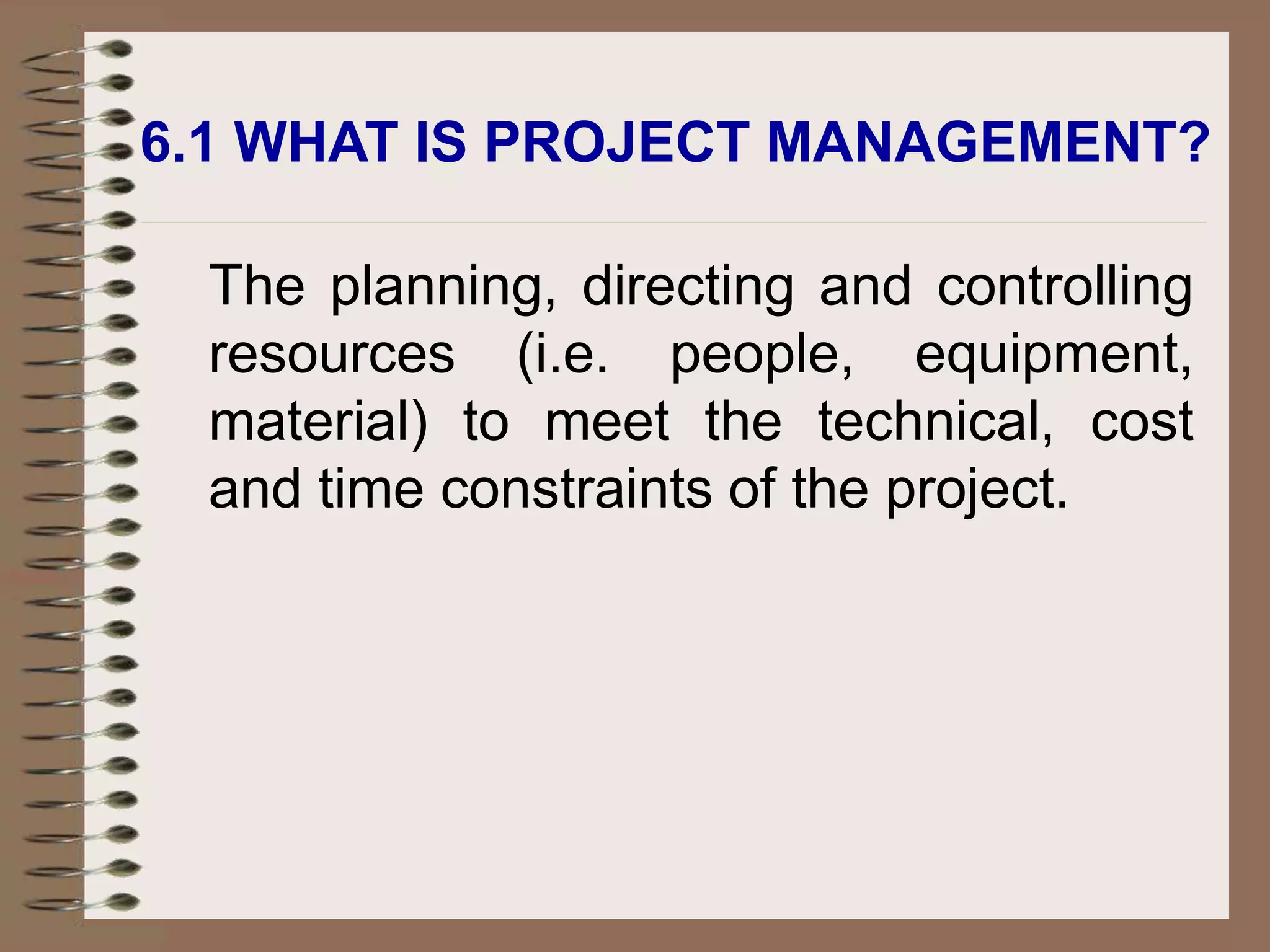 6.1 WHAT IS PROJECT MANAGEMENT?

The planning, directing and controlling resources (i.e. people, equipment, material) to meet the technical, cost and time constraints of the project.